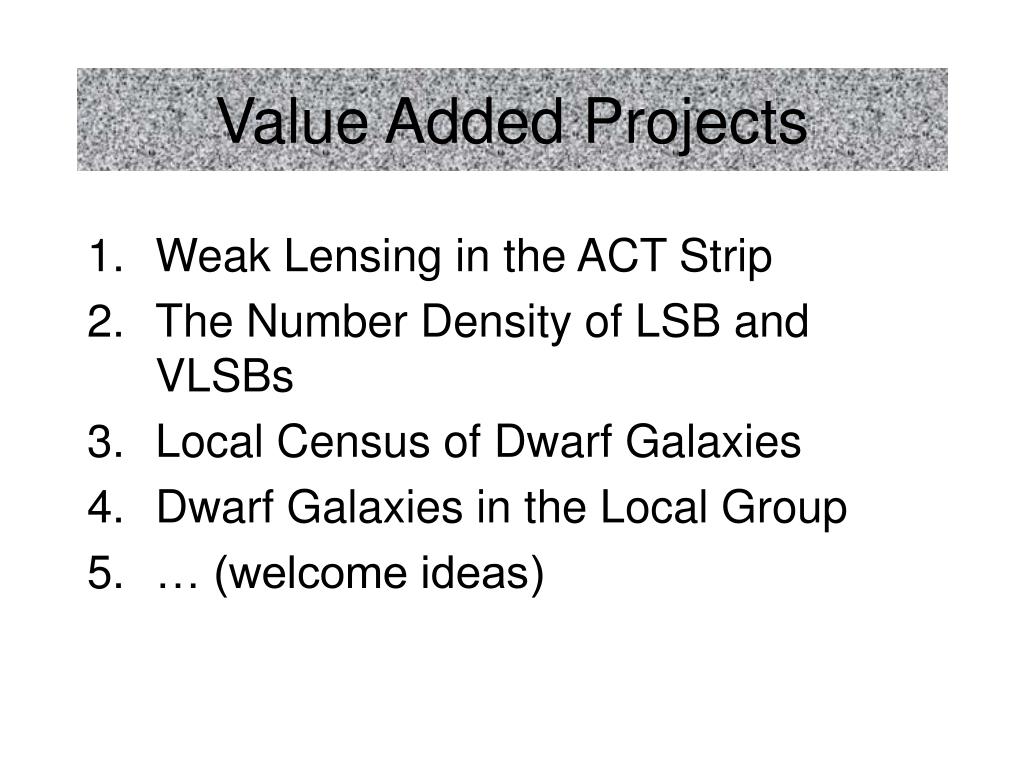 Value Added Projects

1. Weak Lensing in the ACT Strip
2. The Number Density of LSB and VLSBs
3. Local Census of Dwarf Galaxies
4. Dwarf Galaxies in the Local Group
5. … (welcome ideas)